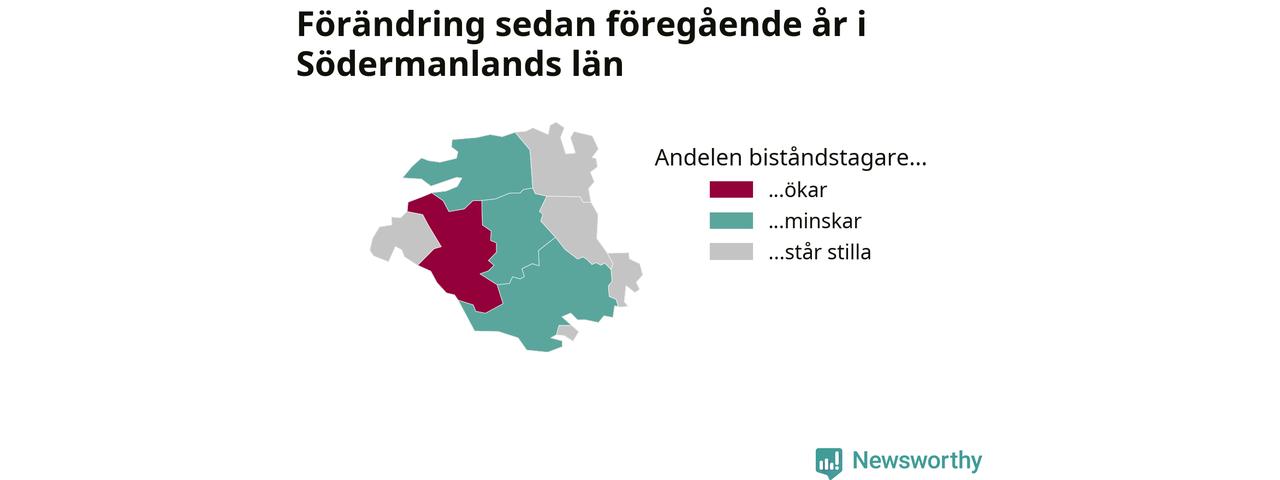 Förändring sedan föregående år i Södermanlands län

Andelen biståndstagare...
...ökar
...minskar
...står stilla

Newsworthy